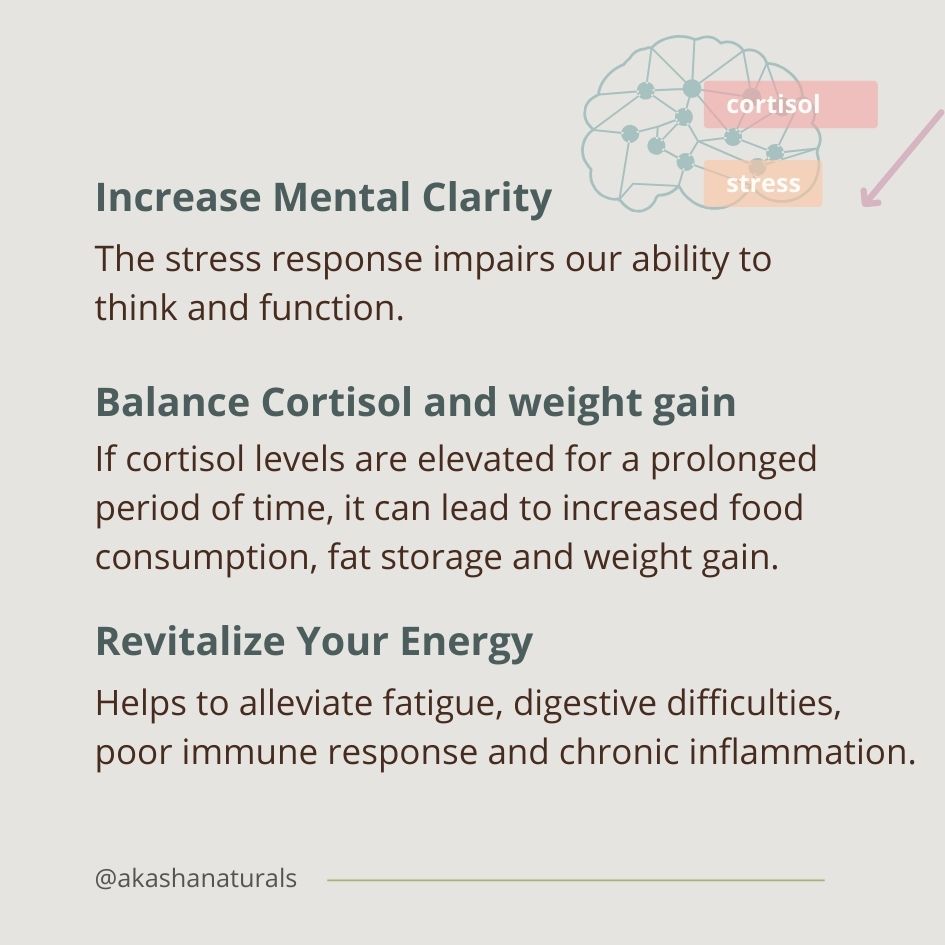 cortisol

stress

Increase Mental Clarity

The stress response impairs our ability to think and function.

Balance Cortisol and weight gain

If cortisol levels are elevated for a prolonged period of time, it can lead to increased food consumption, fat storage and weight gain.

Revitalize Your Energy

Helps to alleviate fatigue, digestive difficulties, poor immune response and chronic inflammation.

@akashanaturals